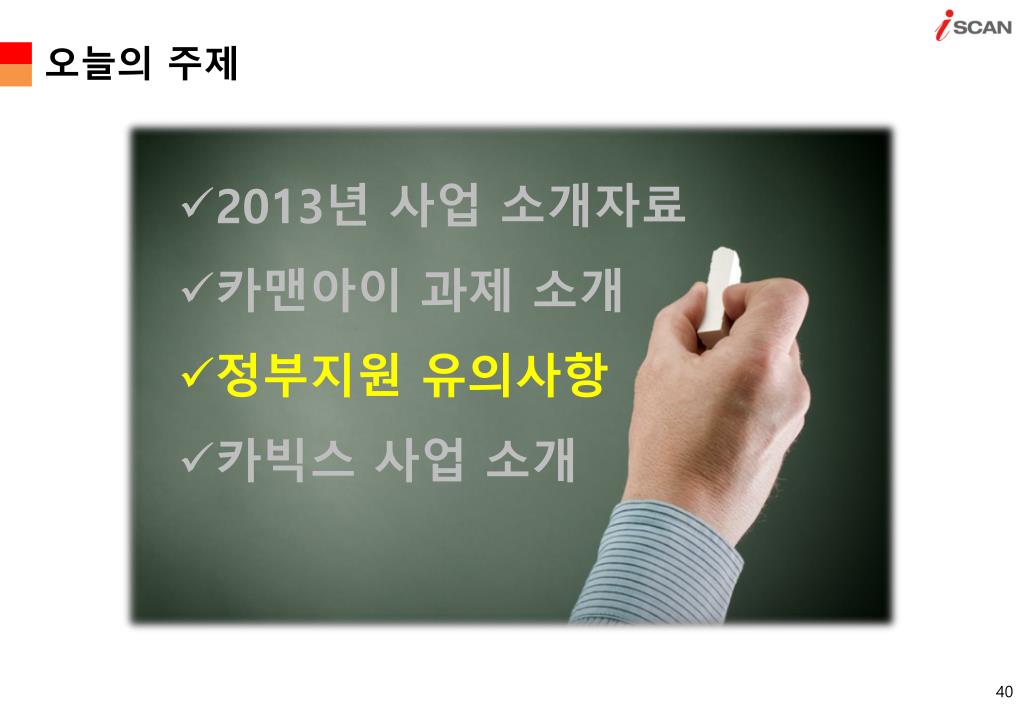 오늘의 주제

iSCAN

✓2013년 사업 소개자료

✓카맨아이 과제 소개

✓정부지원 유의사항

✓카빅스 사업 소개

40